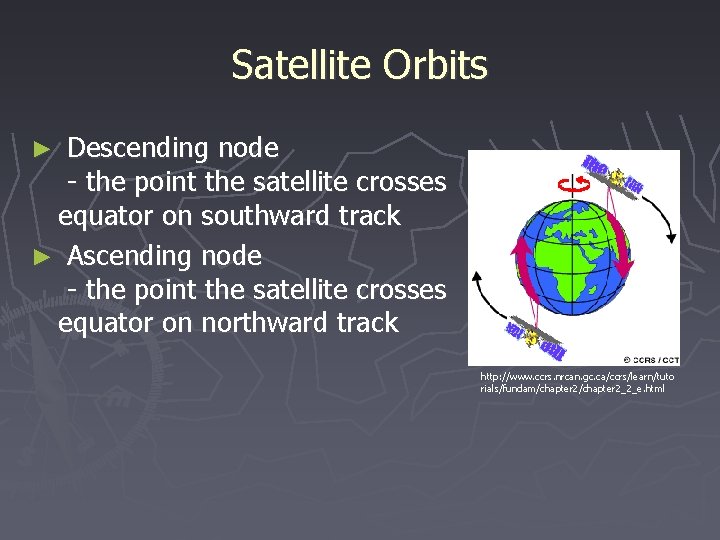 Satellite Orbits

► Descending node
- the point the satellite crosses equator on southward track

► Ascending node
- the point the satellite crosses equator on northward track

© CCRS / CCT

http://www.ccrs.nrcan.gc.ca/ccrs/learn/tutorials/fundam/chapter2/chapter2_2_e.html